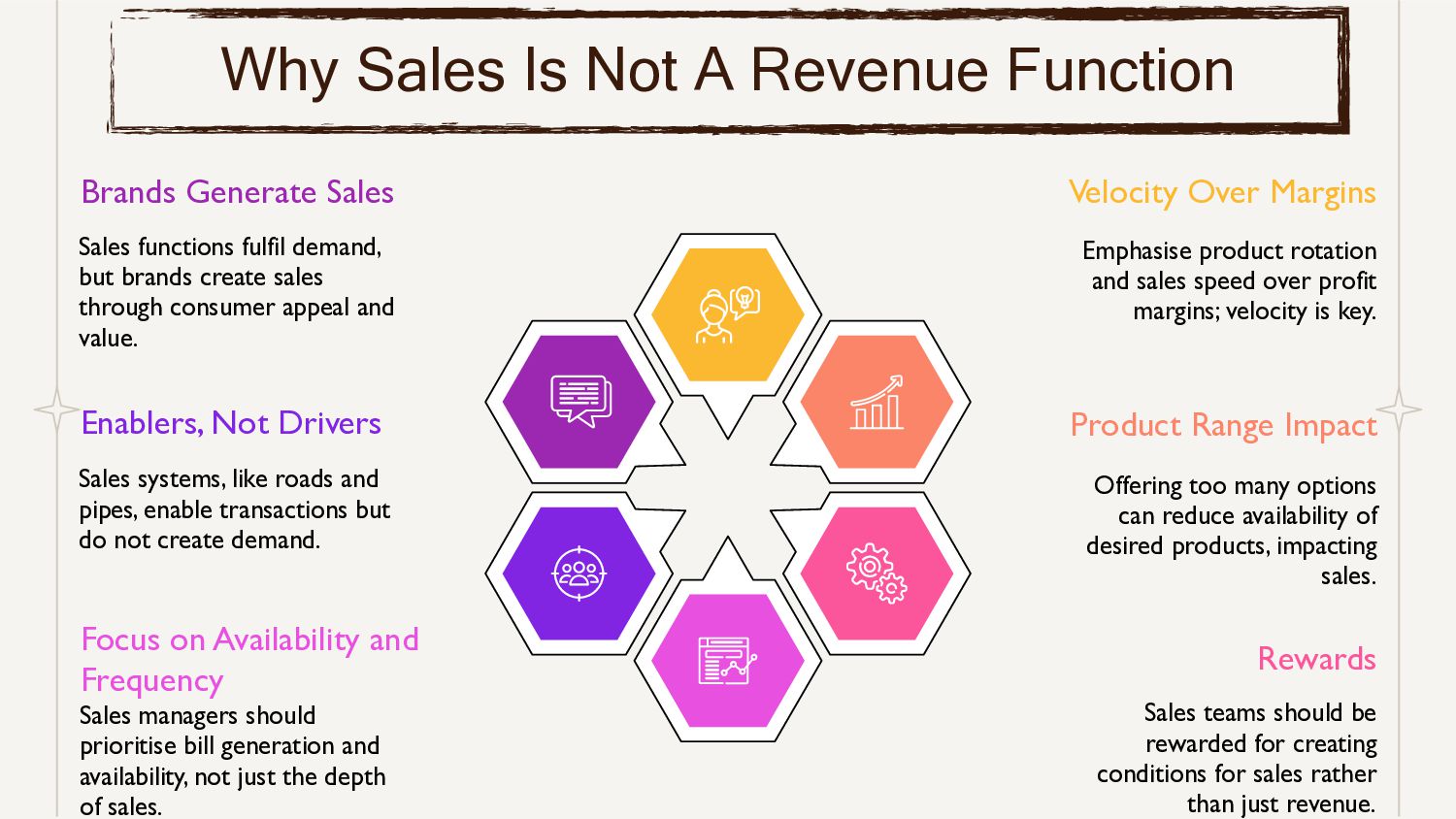 Why Sales Is Not A Revenue Function

Brands Generate Sales

Sales functions fulfil demand, but brands create sales through consumer appeal and value.

Enablers, Not Drivers

Sales systems, like roads and pipes, enable transactions but do not create demand.

Focus on Availability and Frequency

Sales managers should prioritise bill generation and availability, not just the depth of sales.

Velocity Over Margins

Emphasise product rotation and sales speed over profit margins; velocity is key.

Product Range Impact

Offering too many options can reduce availability of desired products, impacting sales.

Rewards

Sales teams should be rewarded for creating conditions for sales rather than just revenue.